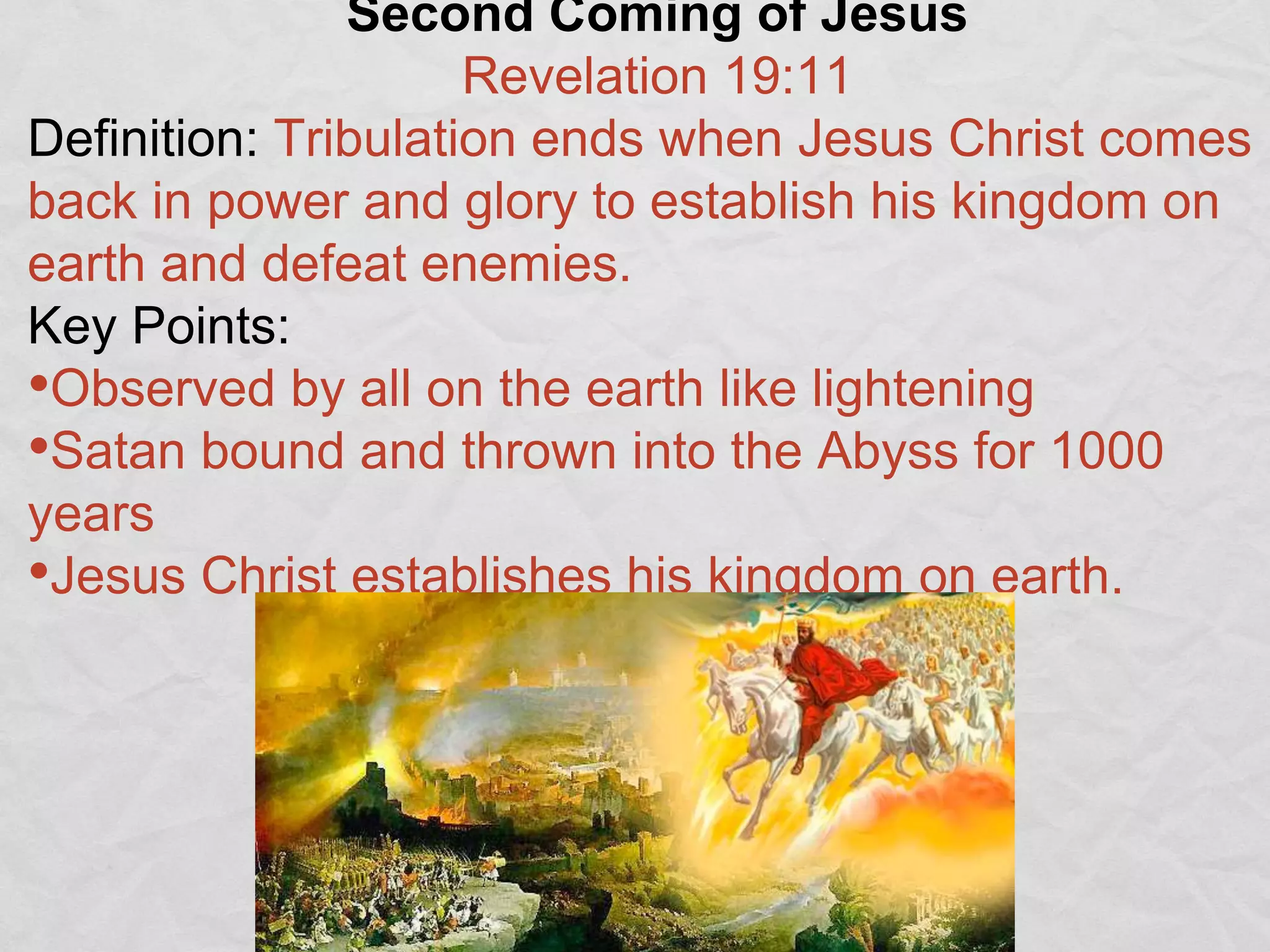 Second Coming of Jesus
Revelation 19:11
Definition: Tribulation ends when Jesus Christ comes back in power and glory to establish his kingdom on earth and defeat enemies.
Key Points:
•Observed by all on the earth like lightening
•Satan bound and thrown into the Abyss for 1000 years
•Jesus Christ establishes his kingdom on earth.